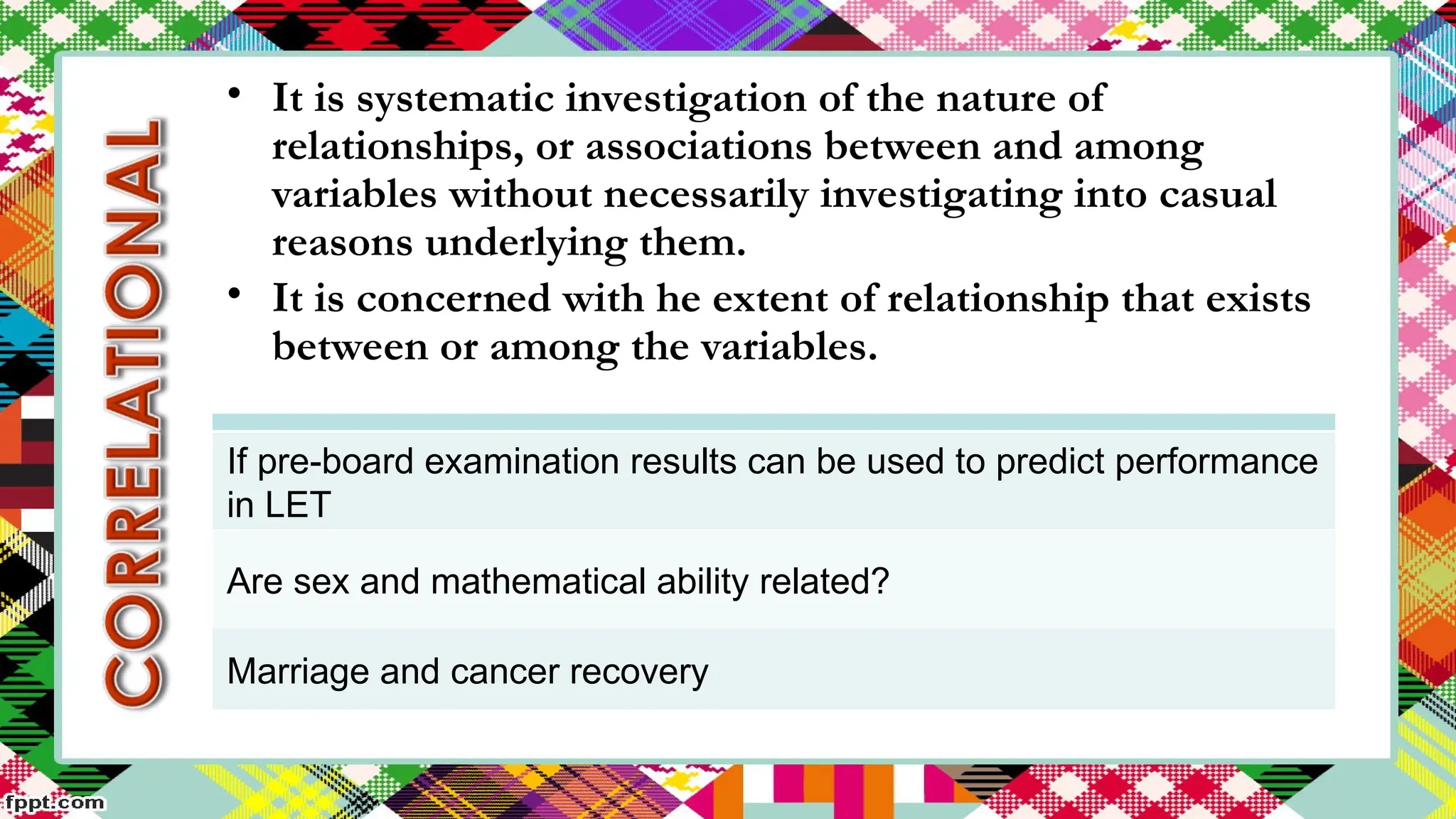 CORRELATIONAL

• It is systematic investigation of the nature of relationships, or associations between and among variables without necessarily investigating into casual reasons underlying them.
• It is concerned with he extent of relationship that exists between or among the variables.

| |
|---|
| If pre-board examination results can be used to predict performance in LET |
| Are sex and mathematical ability related? |
| Marriage and cancer recovery |

fppt.com